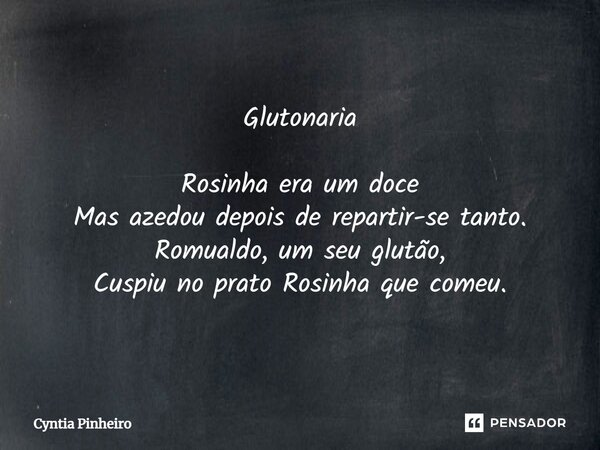 Glutonaria

Rosinha era um doce
Mas azedou depois de repartir-se tanto.
Romualdo, um seu glutão,
Cuspiu no prato Rosinha que comeu.

Cyntia Pinheiro

PENSADOR